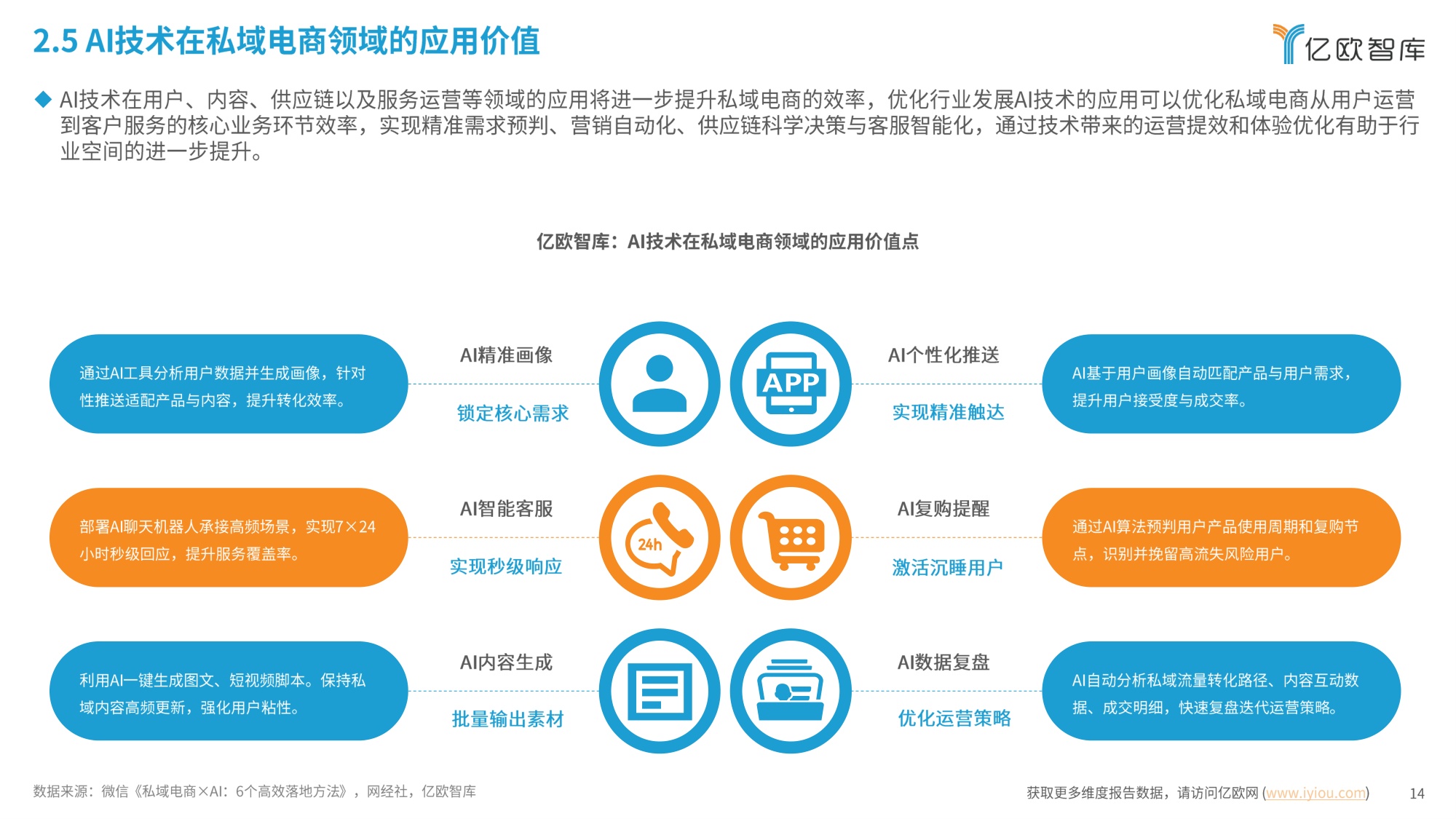 2.5 AI技术在私域电商领域的应用价值

亿欧智库

◆ AI技术在用户、内容、供应链以及服务运营等领域的应用将进一步提升私域电商的效率，优化行业发展AI技术的应用可以优化私域电商从用户运营到客户服务的核心业务环节效率，实现精准需求预判、营销自动化、供应链科学决策与客服智能化，通过技术带来的运营提效和体验优化有助于行业空间的进一步提升。

亿欧智库：AI技术在私域电商领域的应用价值点

通过AI工具分析用户数据并生成画像，针对性推送适配产品与内容，提升转化效率。

AI精准画像

锁定核心需求

APP

AI个性化推送

实现精准触达

AI基于用户画像自动匹配产品与用户需求，提升用户接受度与成交率。

部署AI聊天机器人承接高频场景，实现7×24小时秒级回应，提升服务覆盖率。

AI智能客服

实现秒级响应

24h

AI复购提醒

激活沉睡用户

通过AI算法预判用户产品使用周期和复购节点，识别并挽留高流失风险用户。

利用AI一键生成图文、短视频脚本。保持私域内容高频更新，强化用户粘性。

AI内容生成

批量输出素材

AI数据复盘

优化运营策略

AI自动分析私域流量转化路径、内容互动数据、成交明细，快速复盘迭代运营策略。

数据来源：微信《私域电商×AI：6个高效落地方法》，网经社，亿欧智库

获取更多维度报告数据，请访问亿欧网 (www.iyiou.com)

14